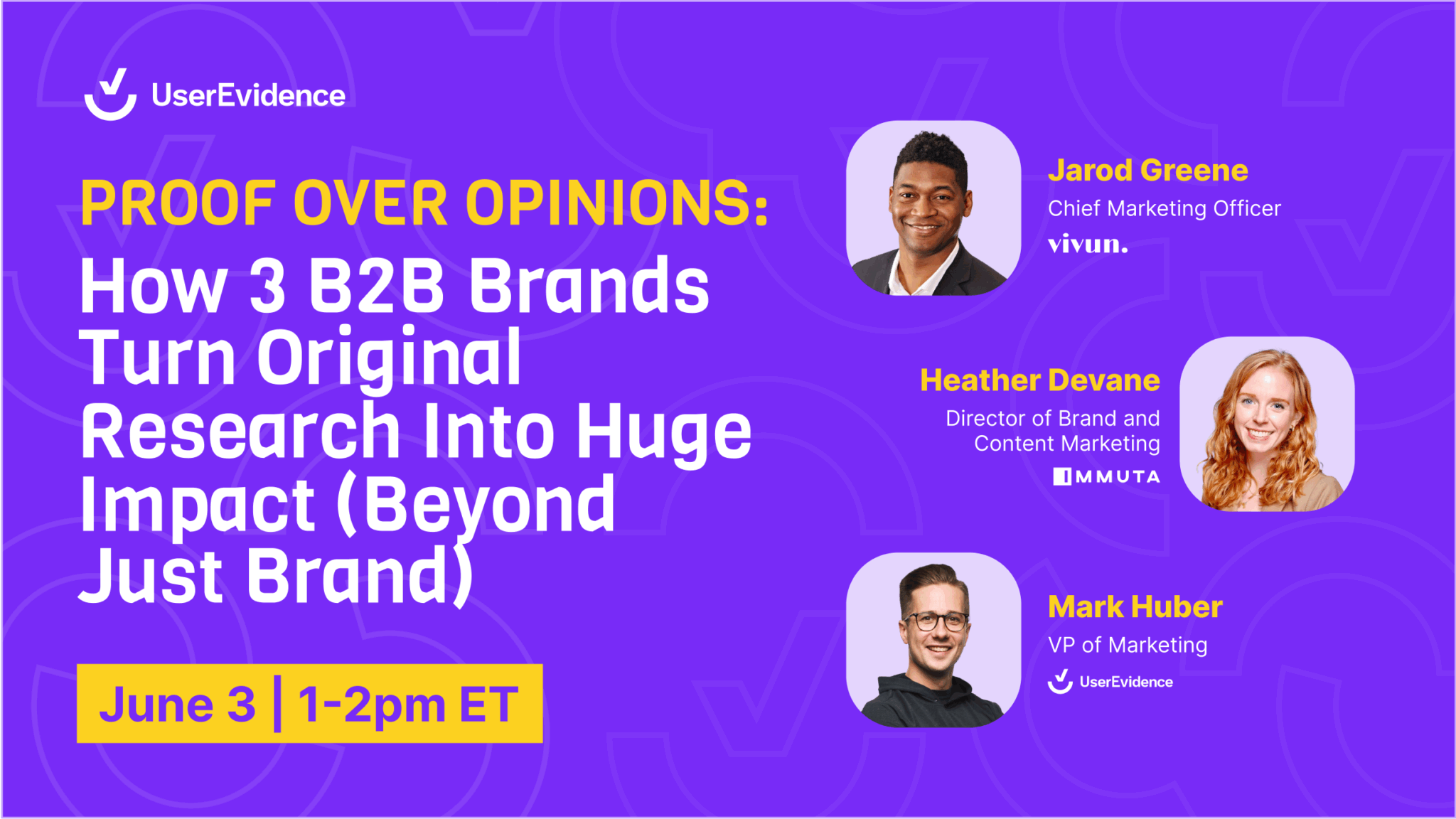 UserEvidence

PROOF OVER OPINIONS:
How 3 B2B Brands Turn Original Research Into Huge Impact (Beyond Just Brand)

June 3 | 1-2pm ET

Jarod Greene
Chief Marketing Officer
vivun.

Heather Devane
Director of Brand and Content Marketing
IMMUTA

Mark Huber
VP of Marketing
UserEvidence